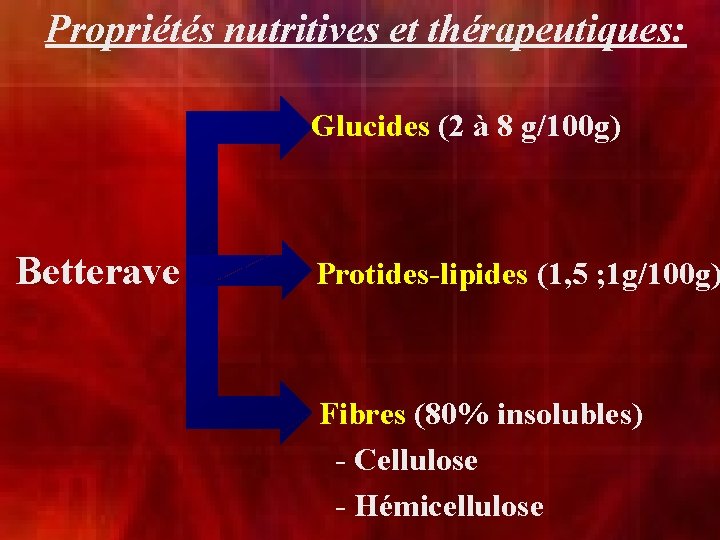 Propriétés nutritives et thérapeutiques:

Betterave

Glucides (2 à 8 g/100g)

Protides-lipides (1,5 ;1g/100g)

Fibres (80% insolubles)
- Cellulose
- Hémicellulose